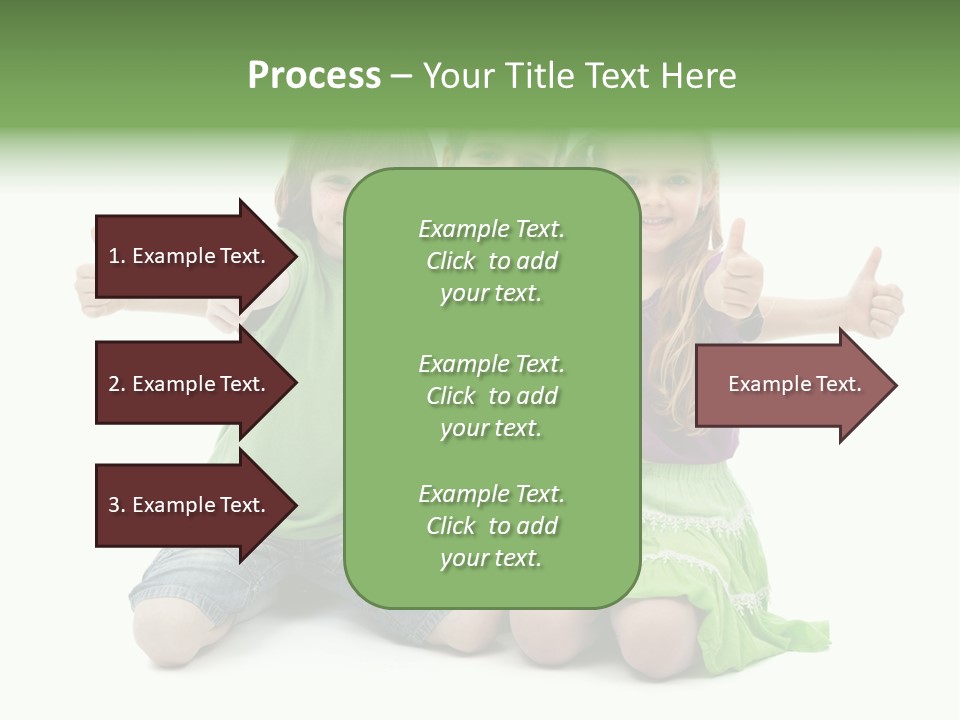 Process – Your Title Text Here

1. Example Text.

2. Example Text.

3. Example Text.

Example Text. Click to add your text.

Example Text. Click to add your text.

Example Text. Click to add your text.

Example Text.